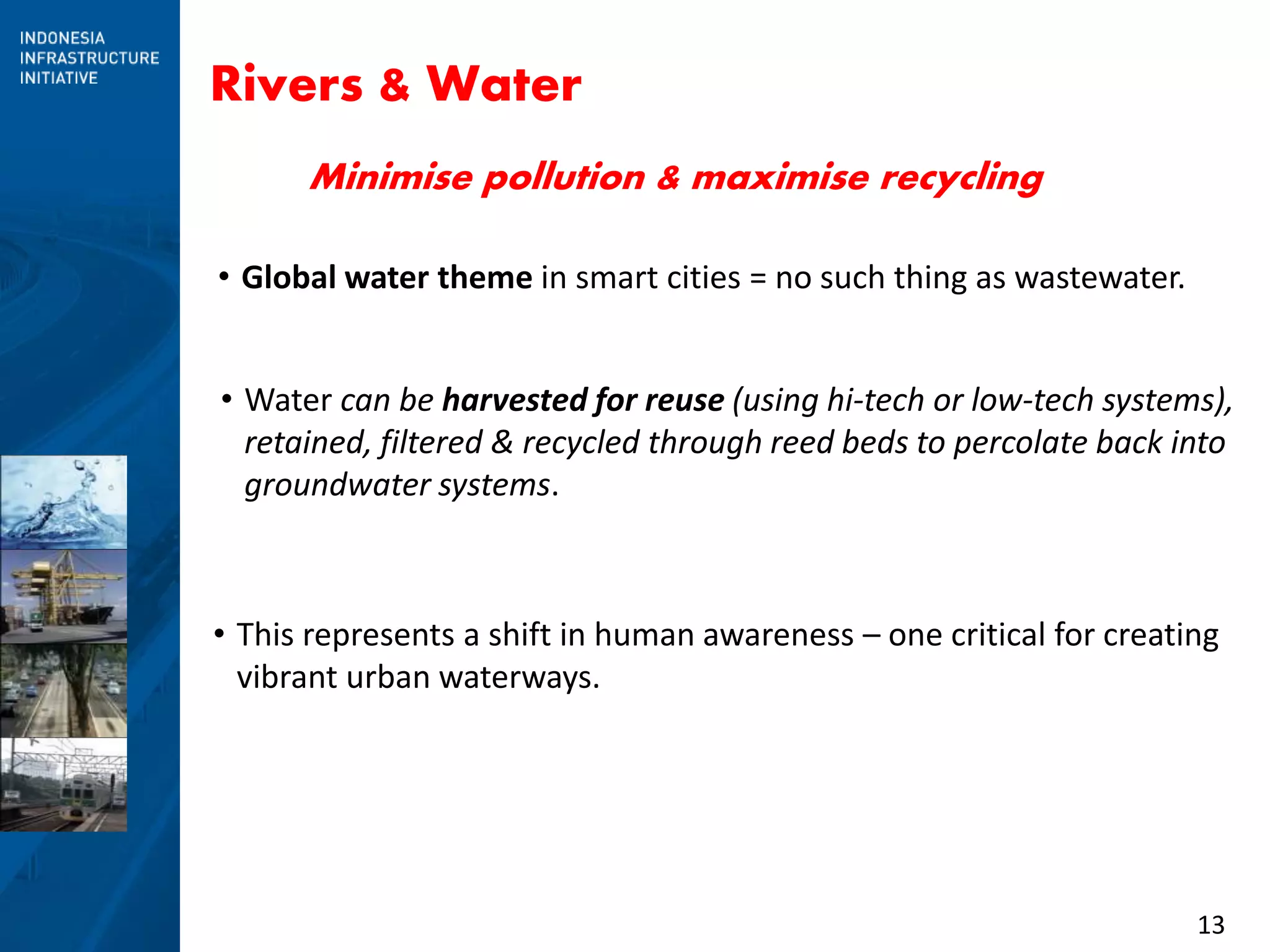 INDONESIA
INFRASTRUCTURE
INITIATIVE

Rivers & Water

Minimise pollution & maximise recycling

• Global water theme in smart cities = no such thing as wastewater.

• Water can be harvested for reuse (using hi-tech or low-tech systems), retained, filtered & recycled through reed beds to percolate back into groundwater systems.

• This represents a shift in human awareness – one critical for creating vibrant urban waterways.

13